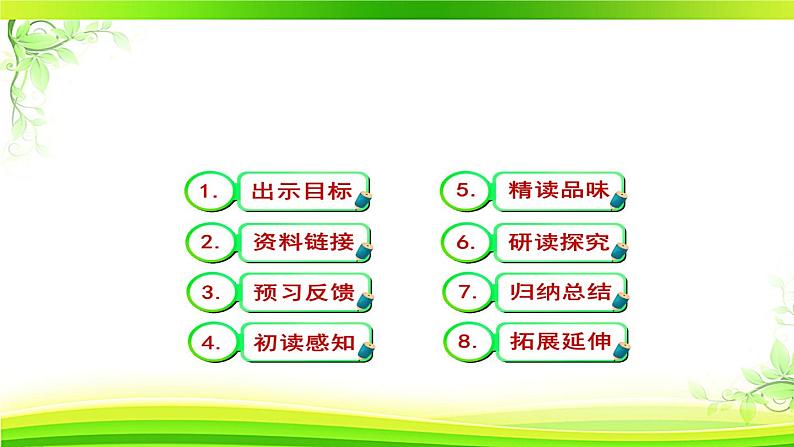 1. 出示目标

2. 资料链接

3. 预习反馈

4. 初读感知

5. 精读品味

6. 研读探究

7. 归纳总结

8. 拓展延伸